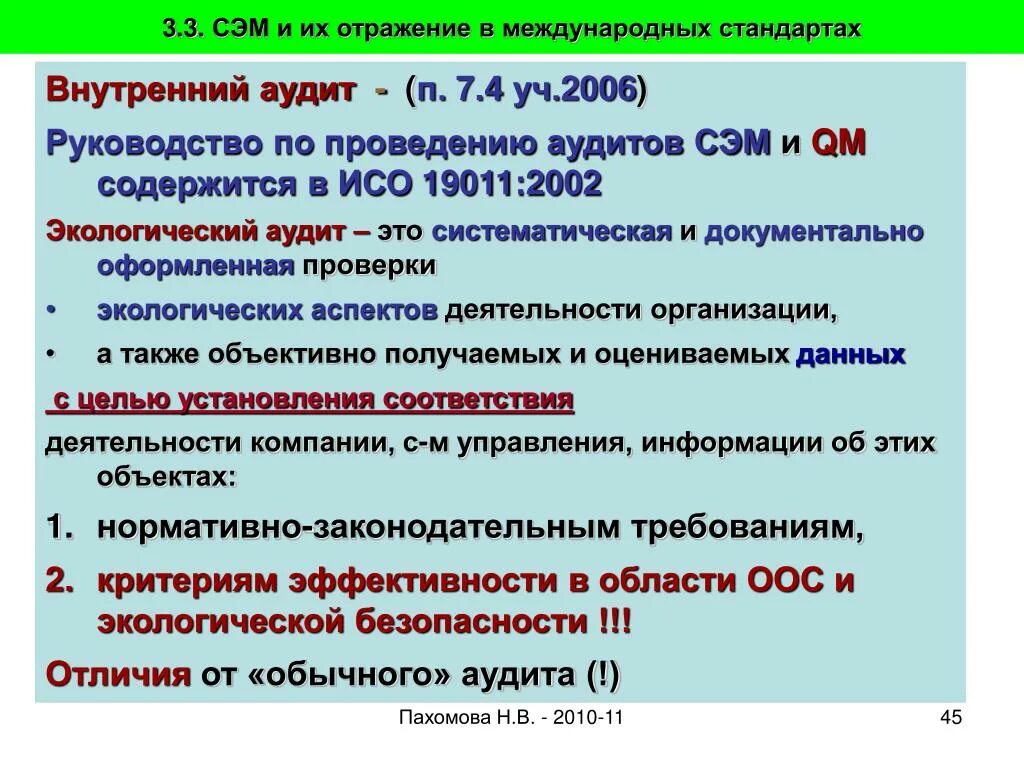 3.3. СЭМ и их отражение в международных стандартах

Внутренний аудит - (п. 7.4 уч.2006)

Руководство по проведению аудитов СЭМ и QM содержится в ИСО 19011:2002

Экологический аудит – это систематическая и документально оформленная проверки

• экологических аспектов деятельности организации,

• а также объективно получаемых и оцениваемых данных

с целью установления соответствия

деятельности компании, с-м управления, информации об этих объектах:

1. нормативно-законодательным требованиям,

2. критериям эффективности в области ООС и экологической безопасности !!!

Отличия от «обычного» аудита (!)

Пахомова Н.В. - 2010-11

45